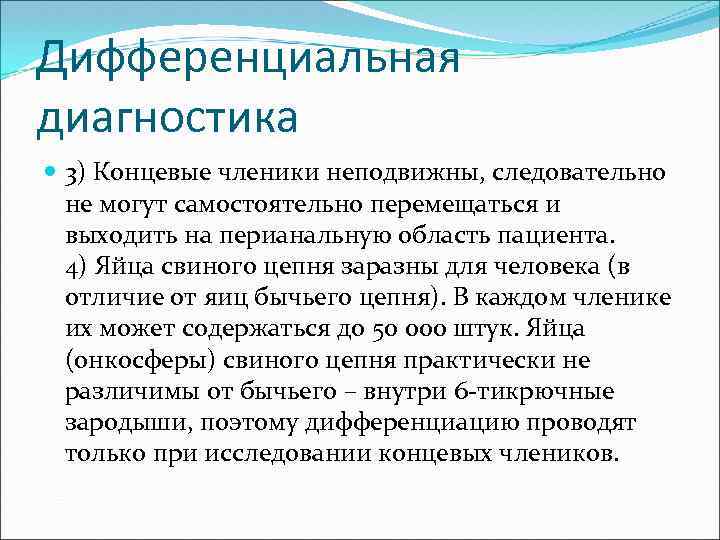 Дифференциальная диагностика

3) Концевые членики неподвижны, следовательно не могут самостоятельно перемещаться и выходить на перианальную область пациента.
4) Яйца свиного цепня заразны для человека (в отличие от яиц бычьего цепня). В каждом членике их может содержаться до 50 000 штук. Яйца (онкосферы) свиного цепня практически не различимы от бычьего – внутри 6-тикрючные зародыши, поэтому дифференциацию проводят только при исследовании концевых члеников.